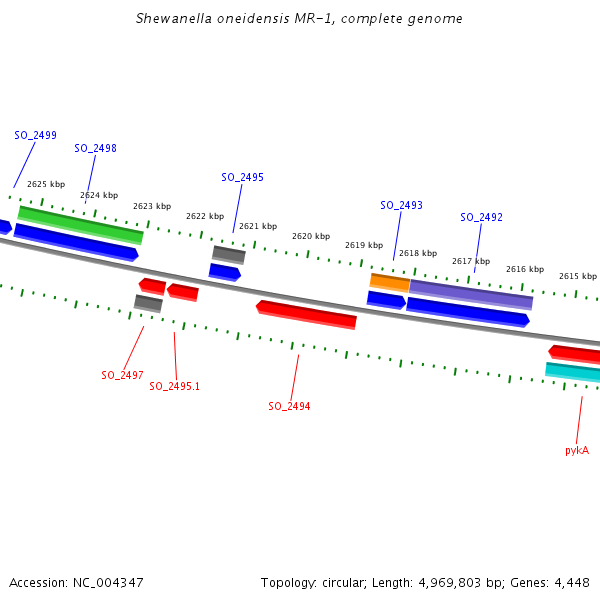 Shewanella oneidensis MR-1, complete genome

SO_2499
SO_2498
SO_2495
SO_2493
SO_2492

2625 kbp
2624 kbp
2623 kbp
2622 kbp
2621 kbp
2620 kbp
2619 kbp
2618 kbp
2617 kbp
2616 kbp
2615 kbp

SO_2497
SO_2495.1
SO_2494
pykA

Accession: NC_004347
Topology: circular; Length: 4,969,803 bp; Genes: 4,448